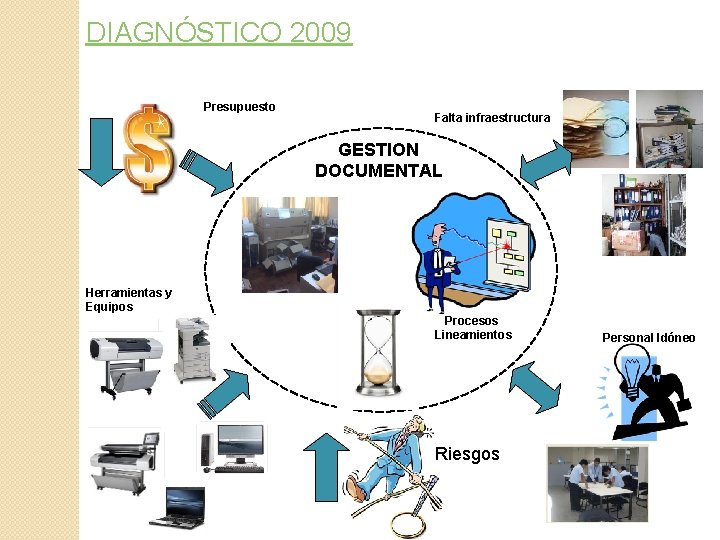 DIAGNÓSTICO 2009

Presupuesto

Falta infraestructura

GESTION DOCUMENTAL

Herramientas y Equipos

Procesos Lineamientos

Personal Idóneo

Riesgos